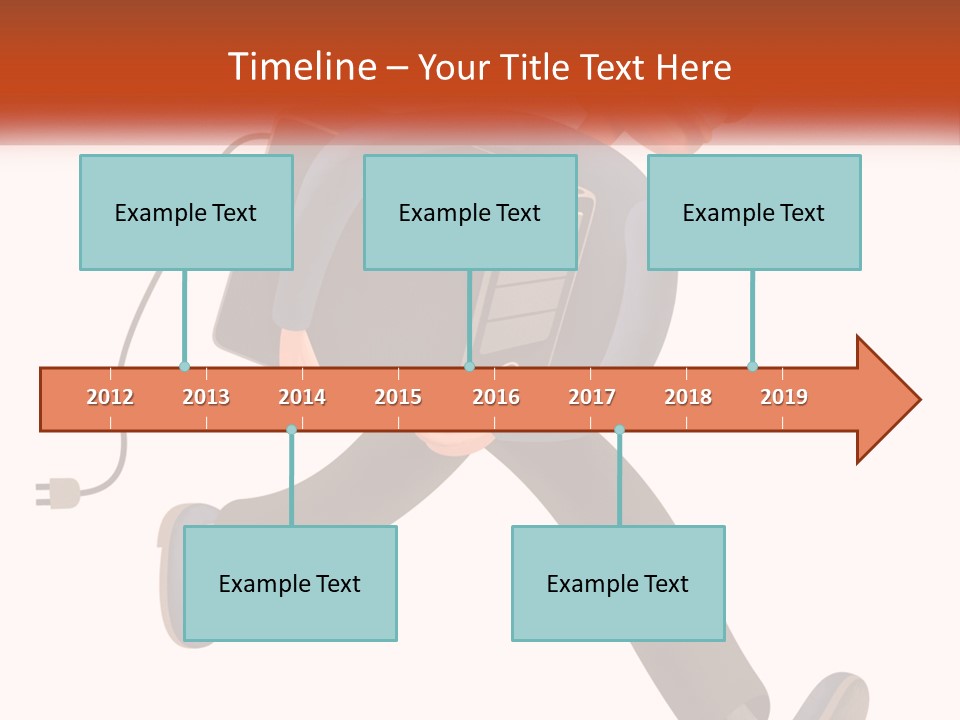 Timeline – Your Title Text Here

Example Text

Example Text

Example Text

2012 2013 2014 2015 2016 2017 2018 2019

Example Text

Example Text